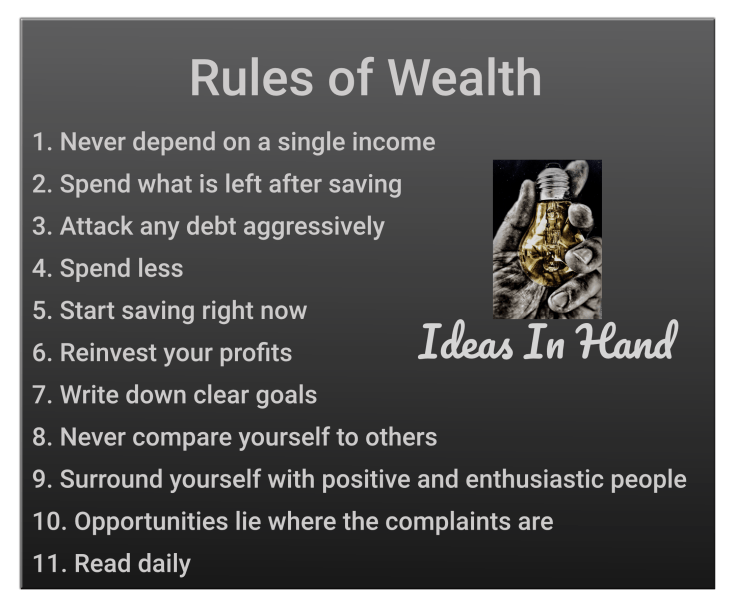 Rules of Wealth

1. Never depend on a single income
2. Spend what is left after saving
3. Attack any debt aggressively
4. Spend less
5. Start saving right now
6. Reinvest your profits
7. Write down clear goals
8. Never compare yourself to others
9. Surround yourself with positive and enthusiastic people
10. Opportunities lie where the complaints are
11. Read daily

Ideas In Hand